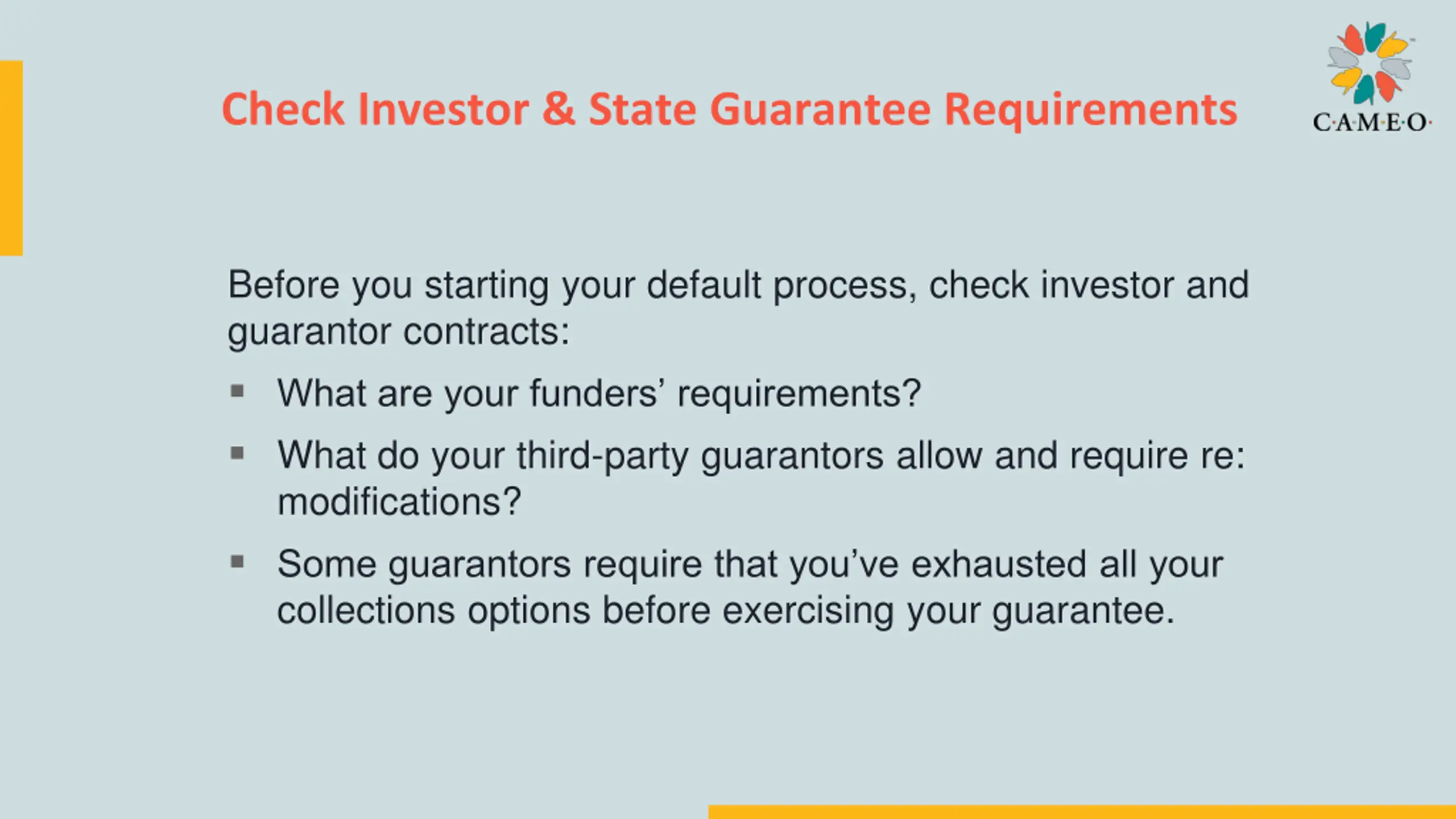 Check Investor & State Guarantee Requirements

C·A·M·E·O·

Before you starting your default process, check investor and guarantor contracts:

▪ What are your funders' requirements?

▪ What do your third-party guarantors allow and require re: modifications?

▪ Some guarantors require that you've exhausted all your collections options before exercising your guarantee.